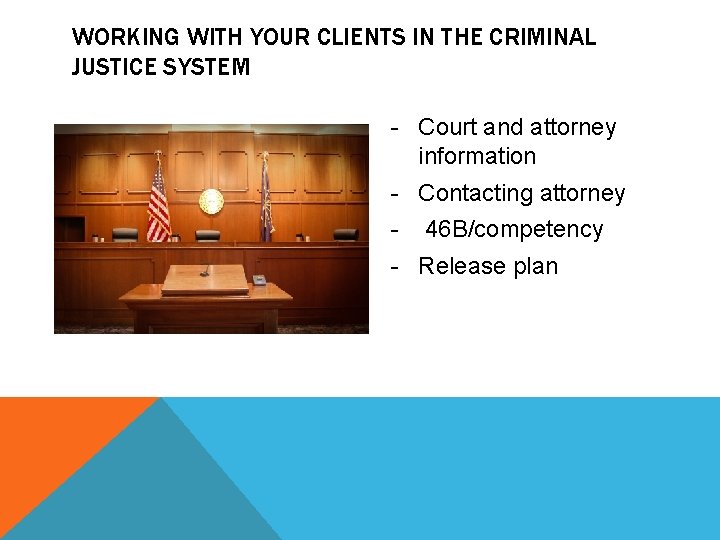 WORKING WITH YOUR CLIENTS IN THE CRIMINAL JUSTICE SYSTEM

- Court and attorney information
- Contacting attorney
- 46B/competency
- Release plan